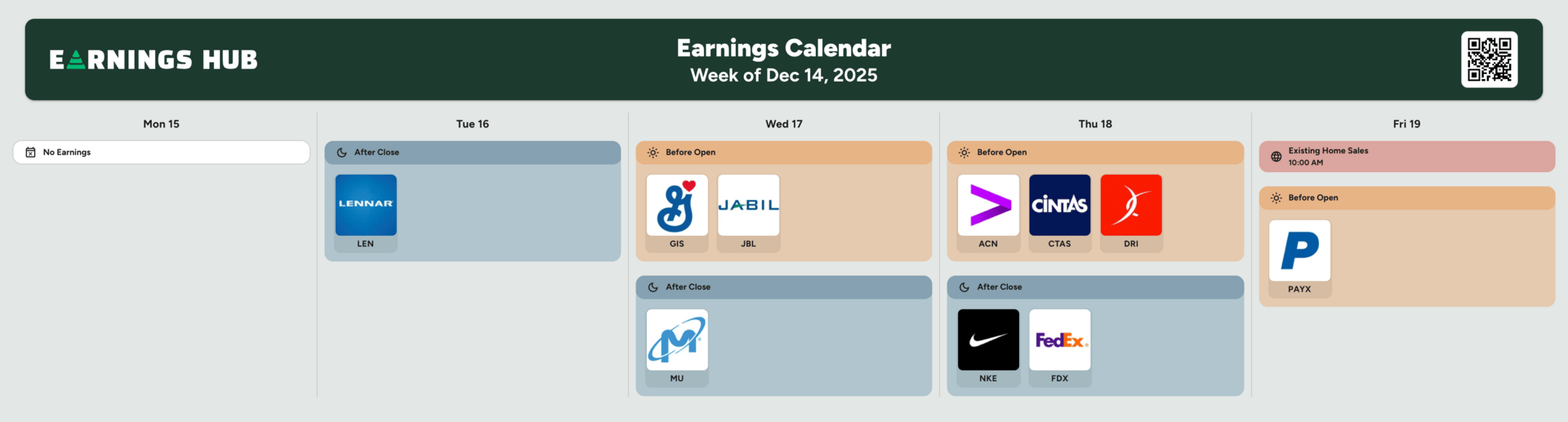 EARNINGS HUB

Earnings Calendar
Week of Dec 14, 2025

Mon 15

No Earnings

Tue 16

After Close

LENNAR
LEN

Wed 17

Before Open

GIS

JABIL
JBL

After Close

MU

Thu 18

Before Open

ACN

CINTAS
CTAS

DRI

After Close

NKE

FedEx
FDX

Fri 19

Existing Home Sales
10:00 AM

Before Open

PAYX